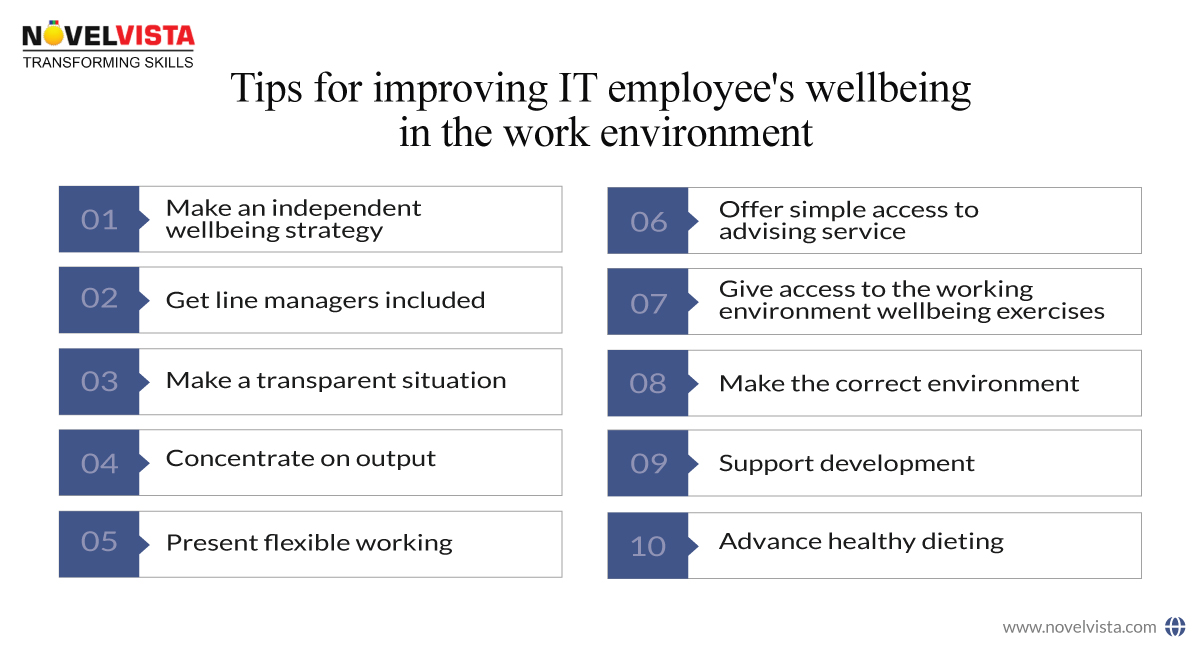 NOVELVISTA
TRANSFORMING SKILLS

Tips for improving IT employee's wellbeing in the work environment

01 Make an independent wellbeing strategy

02 Get line managers included

03 Make a transparent situation

04 Concentrate on output

05 Present flexible working

06 Offer simple access to advising service

07 Give access to the working environment wellbeing exercises

08 Make the correct environment

09 Support development

10 Advance healthy dieting

www.novelvista.com